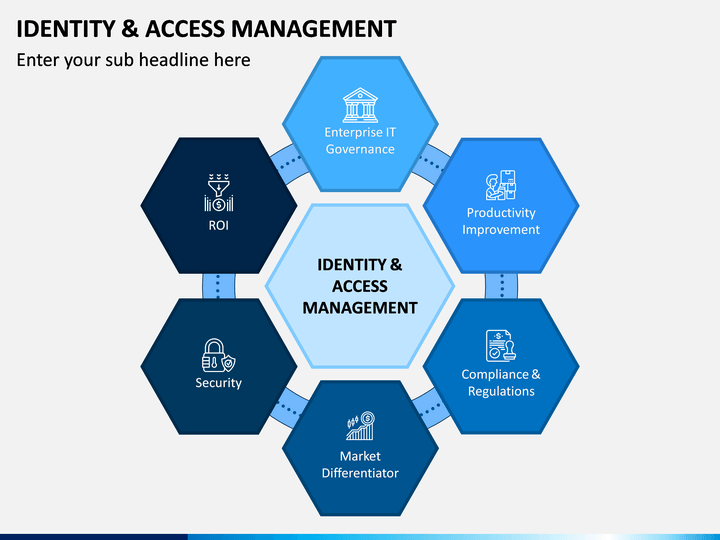 IDENTITY & ACCESS MANAGEMENT

Enter your sub headline here

Enterprise IT Governance

Productivity Improvement

Compliance & Regulations

Market Differentiator

Security

ROI

IDENTITY & ACCESS MANAGEMENT